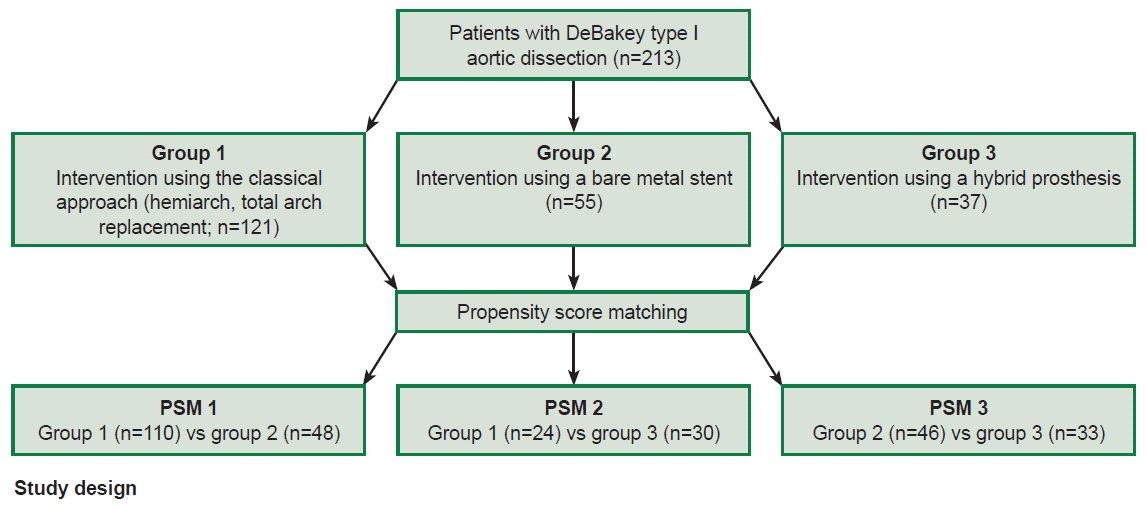 Patients with DeBakey type I aortic dissection (n=213)

Group 1
Intervention using the classical approach (hemiarch, total arch replacement; n=121)

Group 2
Intervention using a bare metal stent (n=55)

Group 3
Intervention using a hybrid prosthesis (n=37)

Propensity score matching

PSM 1
Group 1 (n=110) vs group 2 (n=48)

PSM 2
Group 1 (n=24) vs group 3 (n=30)

PSM 3
Group 2 (n=46) vs group 3 (n=33)

Study design